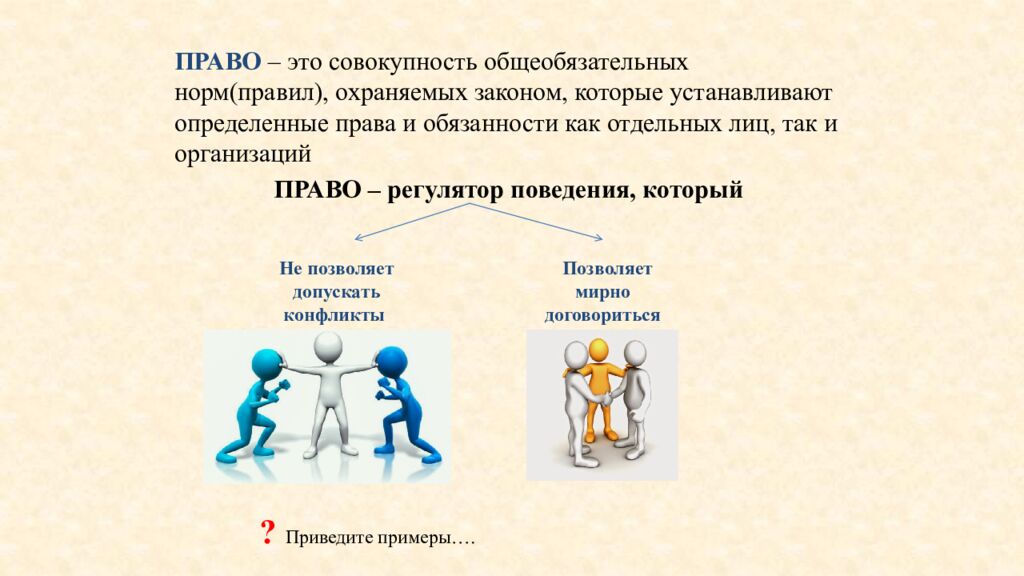 ПРАВО – это совокупность общеобязательных норм(правил), охраняемых законом, которые устанавливают определенные права и обязанности как отдельных лиц, так и организаций

ПРАВО – регулятор поведения, который

Не позволяет допускать конфликты

Позволяет мирно договориться

? Приведите примеры….